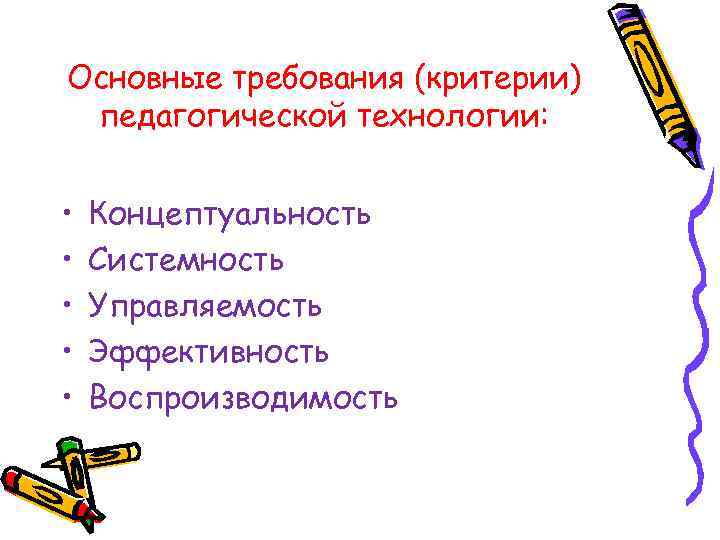 Основные требования (критерии) педагогической технологии:

• Концептуальность
• Системность
• Управляемость
• Эффективность
• Воспроизводимость